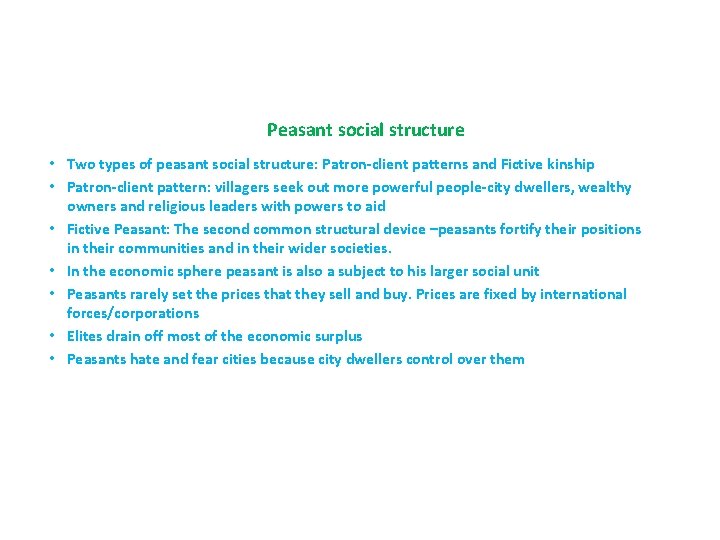 Peasant social structure

• Two types of peasant social structure: Patron-client patterns and Fictive kinship
• Patron-client pattern: villagers seek out more powerful people-city dwellers, wealthy owners and religious leaders with powers to aid
• Fictive Peasant: The second common structural device –peasants fortify their positions in their communities and in their wider societies.
• In the economic sphere peasant is also a subject to his larger social unit
• Peasants rarely set the prices that they sell and buy. Prices are fixed by international forces/corporations
• Elites drain off most of the economic surplus
• Peasants hate and fear cities because city dwellers control over them